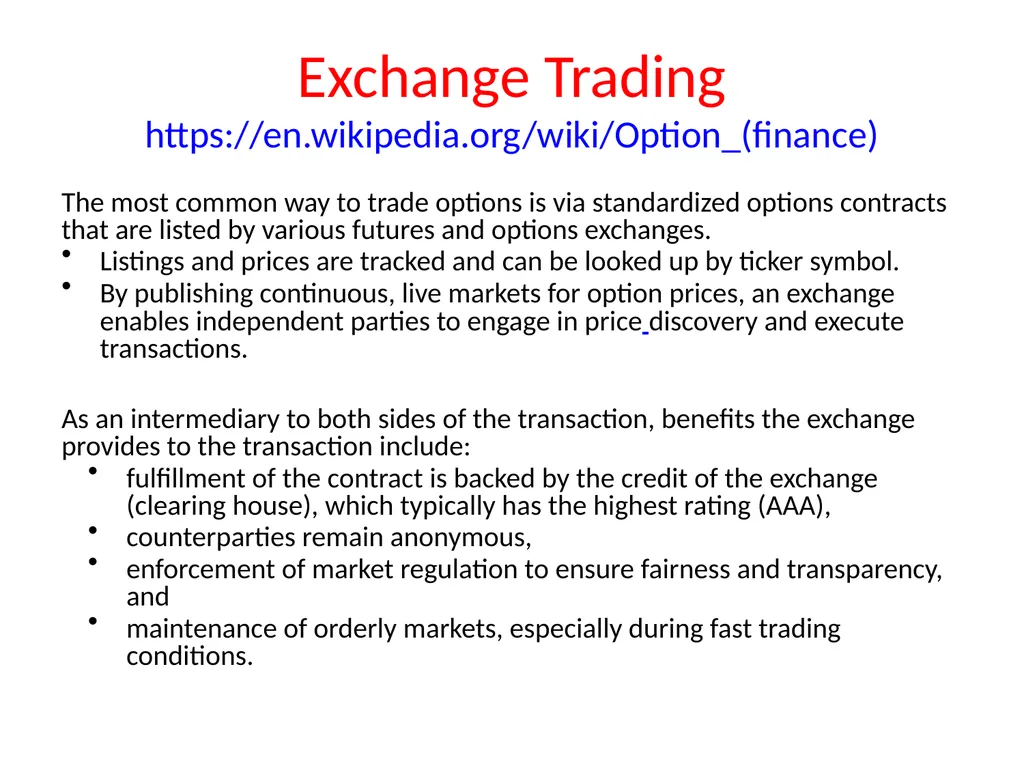 Exchange Trading
https://en.wikipedia.org/wiki/Option_(finance)

The most common way to trade options is via standardized options contracts that are listed by various futures and options exchanges.
• Listings and prices are tracked and can be looked up by ticker symbol.
• By publishing continuous, live markets for option prices, an exchange enables independent parties to engage in price discovery and execute transactions.

As an intermediary to both sides of the transaction, benefits the exchange provides to the transaction include:
• fulfillment of the contract is backed by the credit of the exchange (clearing house), which typically has the highest rating (AAA),
• counterparties remain anonymous,
• enforcement of market regulation to ensure fairness and transparency, and
• maintenance of orderly markets, especially during fast trading conditions.